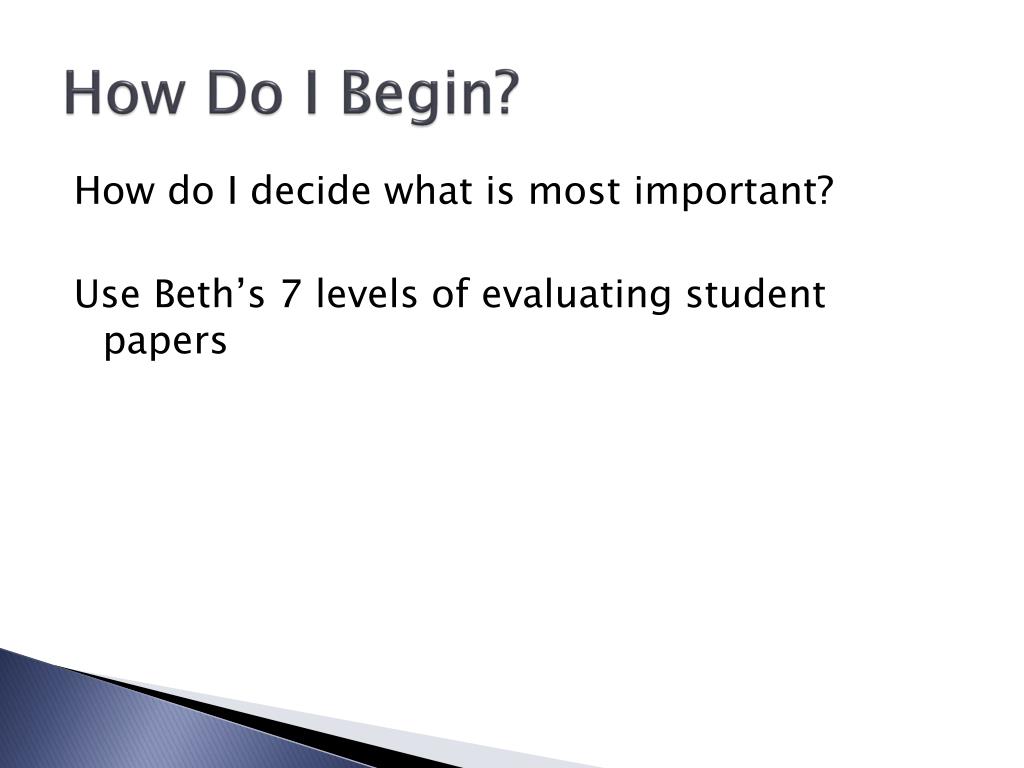 How Do I Begin?

How do I decide what is most important?

Use Beth’s 7 levels of evaluating student papers